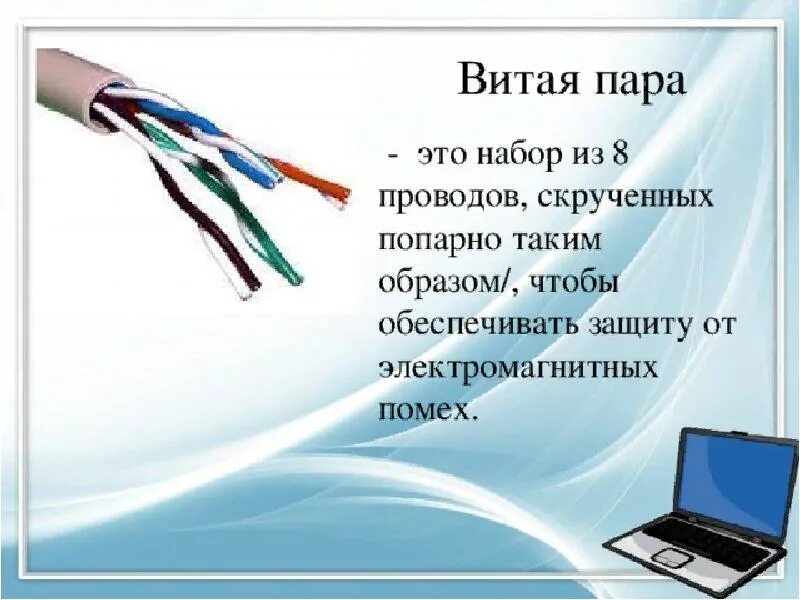 Витая пара

- это набор из 8 проводов, скрученных попарно таким образом/, чтобы обеспечивать защиту от электромагнитных помех.